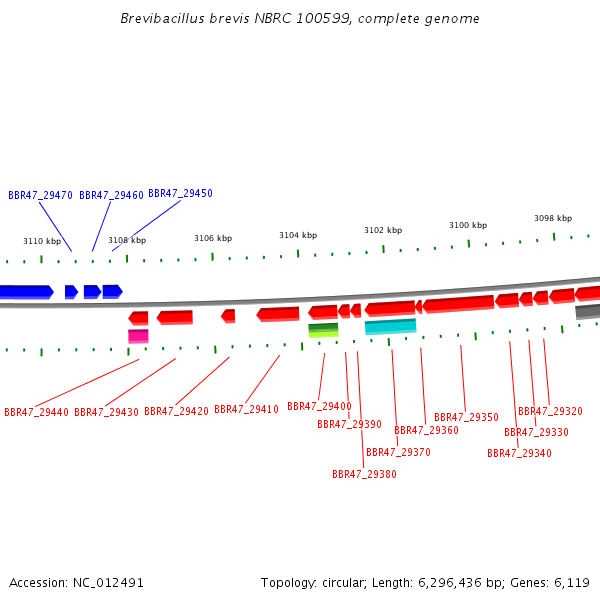 Brevibacillus brevis NBRC 100599, complete genome

BBR47_29470 BBR47_29460 BBR47_29450

3110 kbp 3108 kbp 3106 kbp 3104 kbp 3102 kbp 3100 kbp 3098 kbp

BBR47_29440 BBR47_29430 BBR47_29420 BBR47_29410 BBR47_29400 BBR47_29390 BBR47_29380 BBR47_29370 BBR47_29360 BBR47_29350 BBR47_29340 BBR47_29330 BBR47_29320

Accession: NC_012491

Topology: circular; Length: 6,296,436 bp; Genes: 6,119